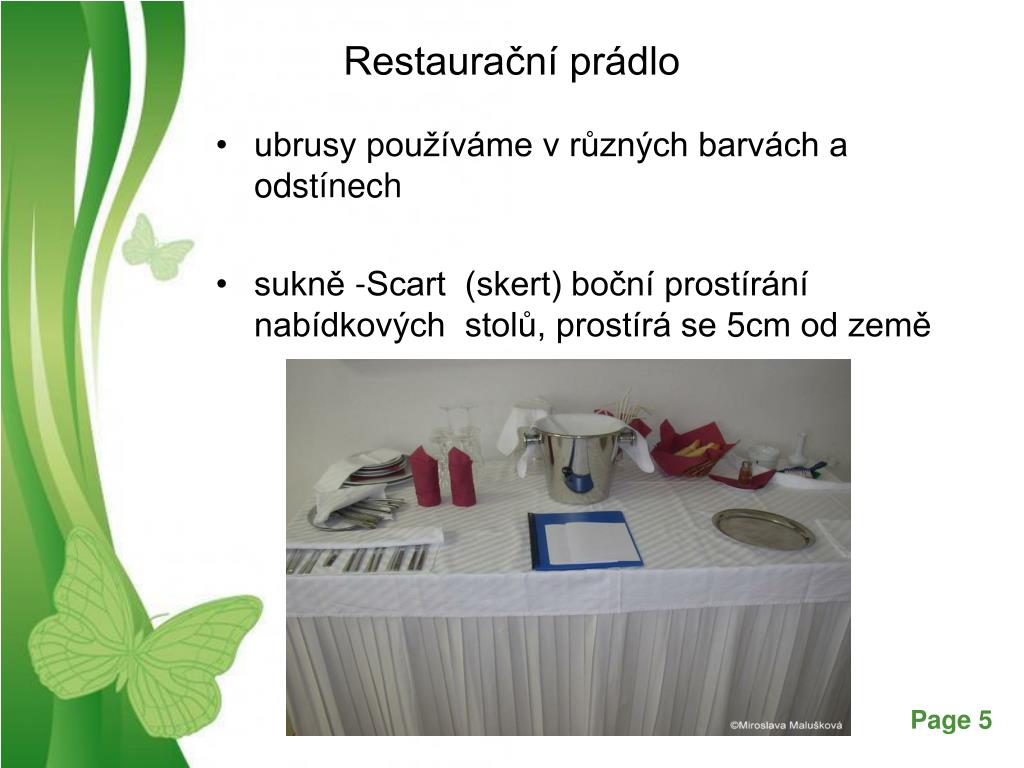 Restaurační prádlo

• ubrusy používáme v různých barvách a odstínech

• sukně -Scart (skert) boční prostírání nabídkových stolů, prostírá se 5cm od země

©Miroslava Malušková

Page 5